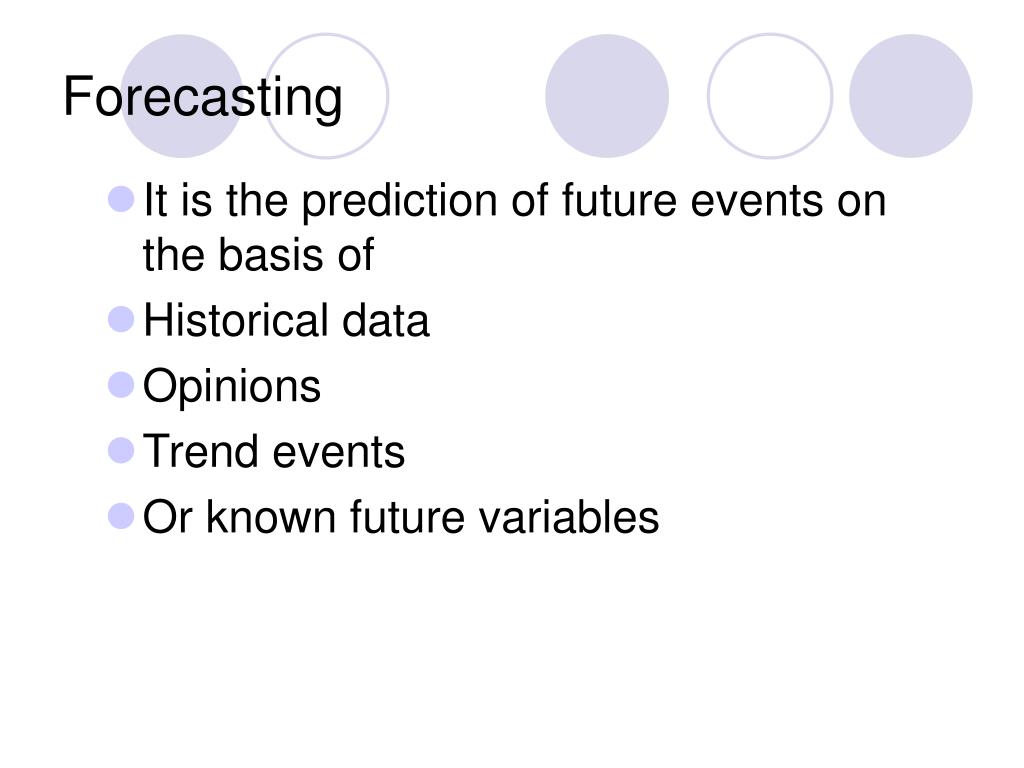 Forecasting

- It is the prediction of future events on the basis of
- Historical data
- Opinions
- Trend events
- Or known future variables